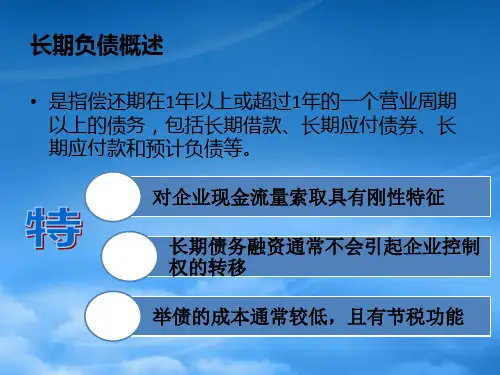 长期负债概述

• 是指偿还期在1年以上或超过1年的一个营业周期以上的债务，包括长期借款、长期应付债券、长期应付款和预计负债等。

特

对企业现金流量索取具有刚性特征

长期债务融资通常不会引起企业控制权的转移

举债的成本通常较低，且有节税功能